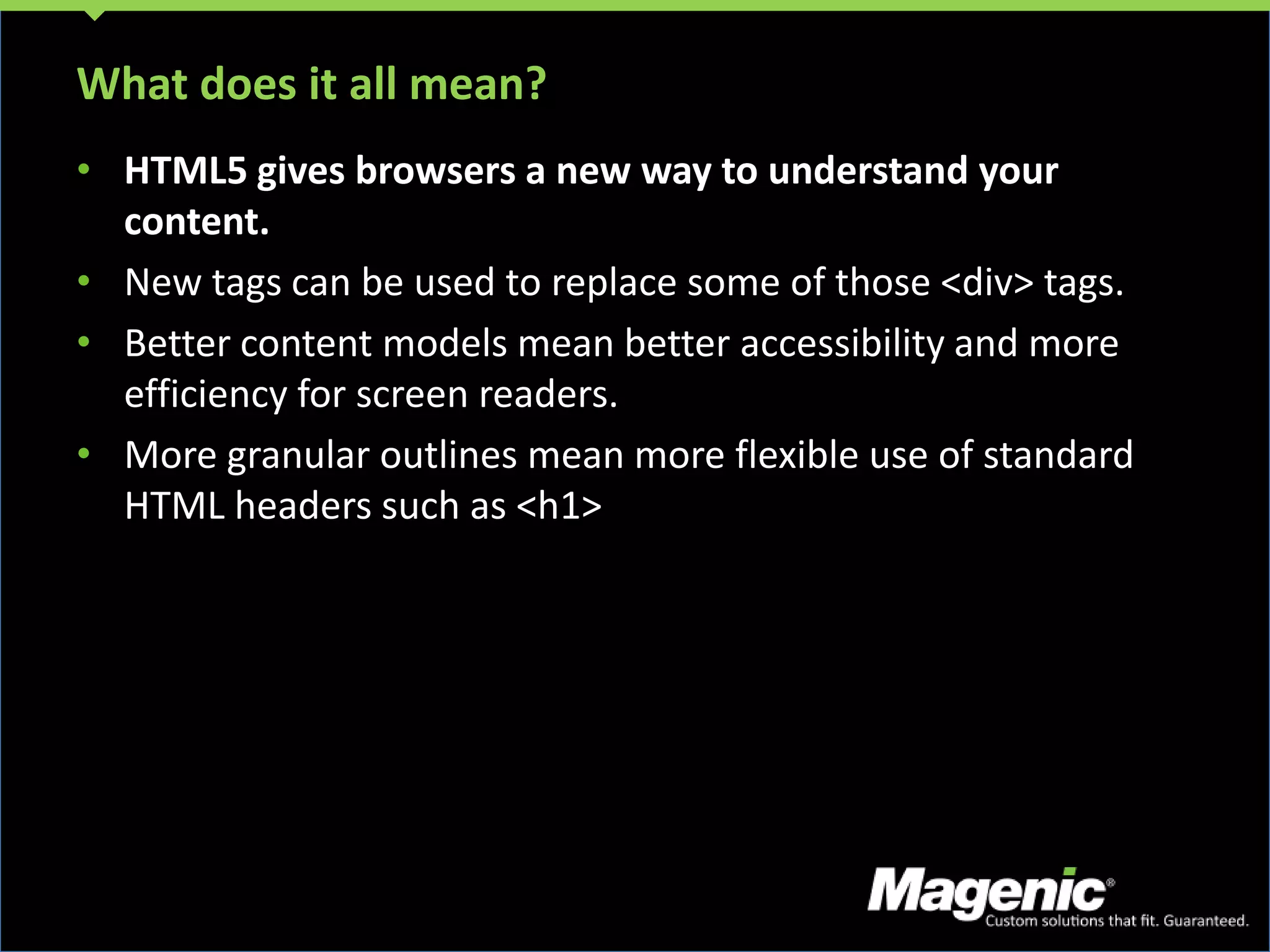 What does it all mean?

• HTML5 gives browsers a new way to understand your content.
• New tags can be used to replace some of those <div> tags.
• Better content models mean better accessibility and more efficiency for screen readers.
• More granular outlines mean more flexible use of standard HTML headers such as <h1>

Magenic®
Custom solutions that fit. Guaranteed.